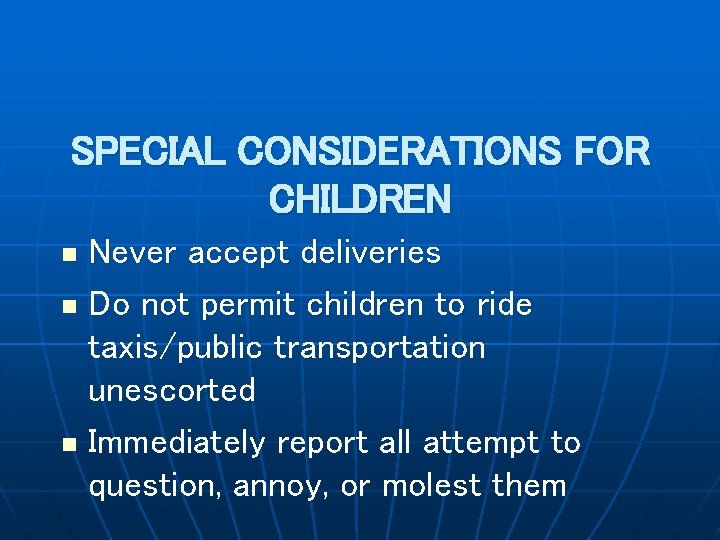 SPECIAL CONSIDERATIONS FOR CHILDREN

- Never accept deliveries
- Do not permit children to ride taxis/public transportation unescorted
- Immediately report all attempt to question, annoy, or molest them